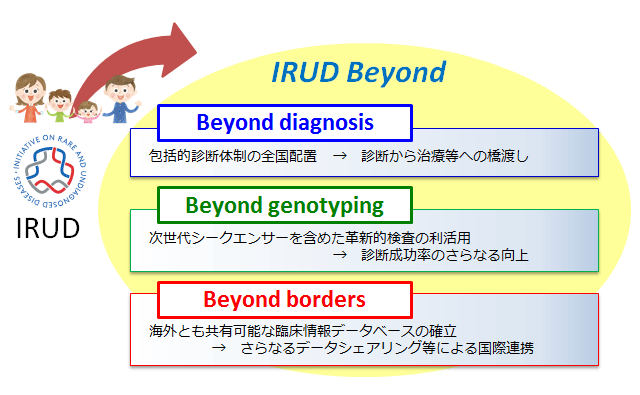 INITIATIVE ON RARE AND UNDIAGNOSED DISEASES

IRUD

IRUD Beyond

Beyond diagnosis

包括的診断体制の全国配置　→　診断から治療等への橋渡し

Beyond genotyping

次世代シークエンサーを含めた革新的検査の利活用
→　診断成功率のさらなる向上

Beyond borders

海外とも共有可能な臨床情報データベースの確立
→　さらなるデータシェアリング等による国際連携